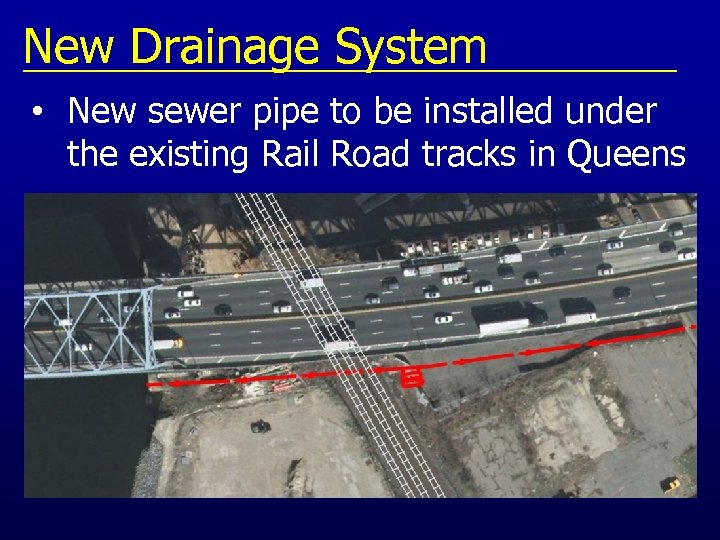 New Drainage System

• New sewer pipe to be installed under the existing Rail Road tracks in Queens